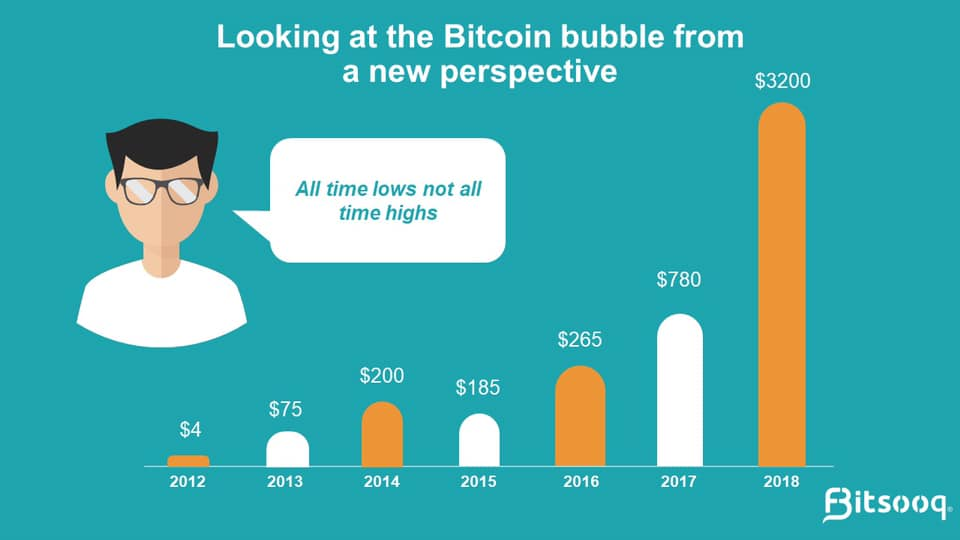 Looking at the Bitcoin bubble from a new perspective

All time lows not all time highs

$4
$75
$200
$185
$265
$780
$3200

2012
2013
2014
2015
2016
2017
2018

Bitsooq